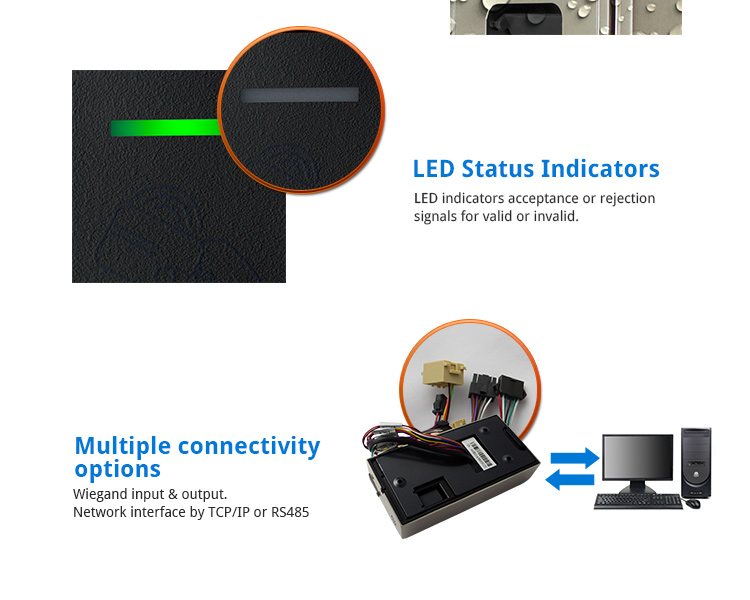 LED Status Indicators
LED indicators acceptance or rejection signals for valid or invalid.

Multiple connectivity options
Wiegand input & output.
Network interface by TCP/IP or RS485